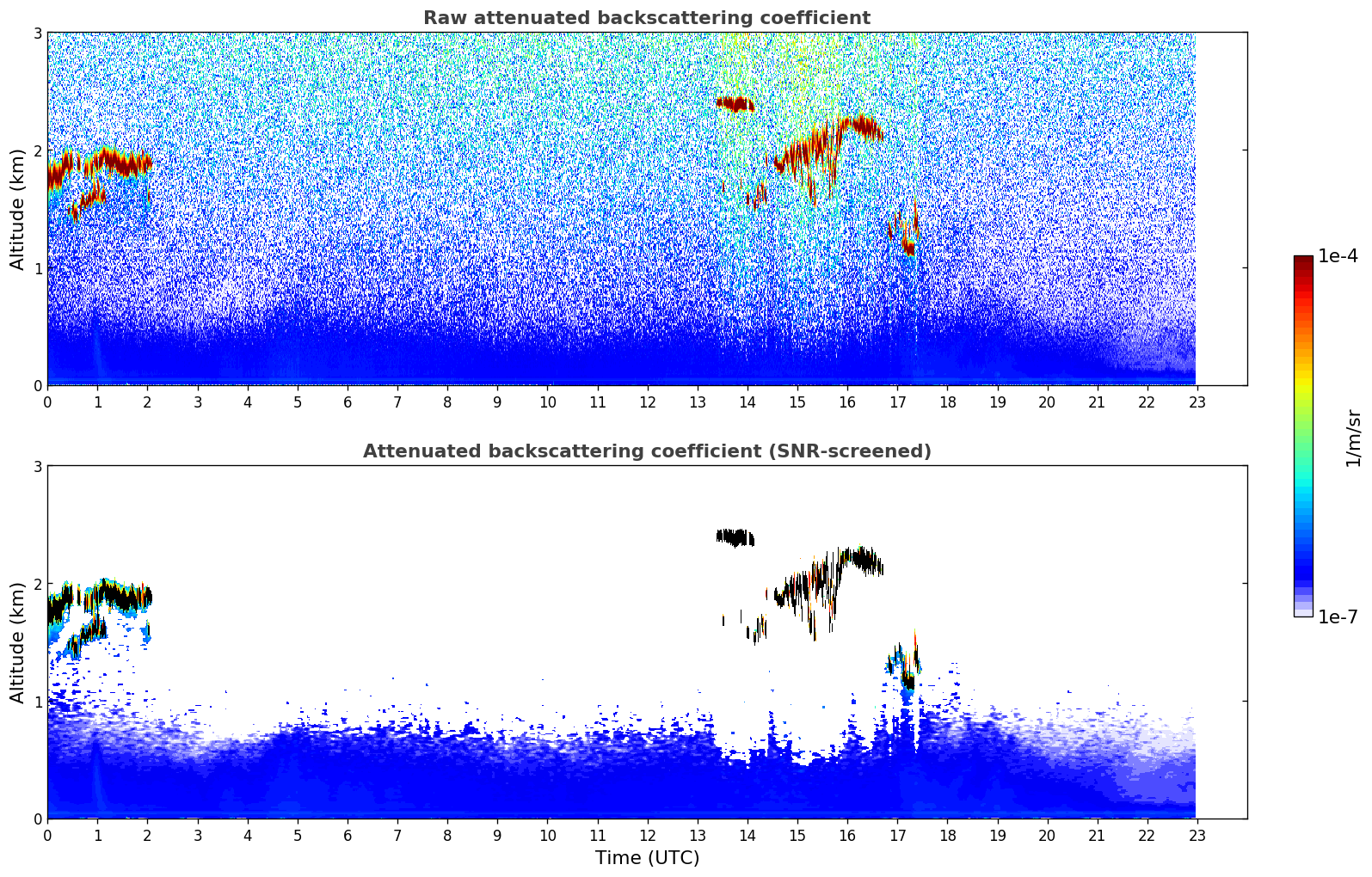 Raw attenuated backscattering coefficient

Altitude (km)

3
2
1
0

0 1 2 3 4 5 6 7 8 9 10 11 12 13 14 15 16 17 18 19 20 21 22 23

Attenuated backscattering coefficient (SNR-screened)

Altitude (km)

3
2
1
0

0 1 2 3 4 5 6 7 8 9 10 11 12 13 14 15 16 17 18 19 20 21 22 23

Time (UTC)

1e-4
1/m/sr
1e-7